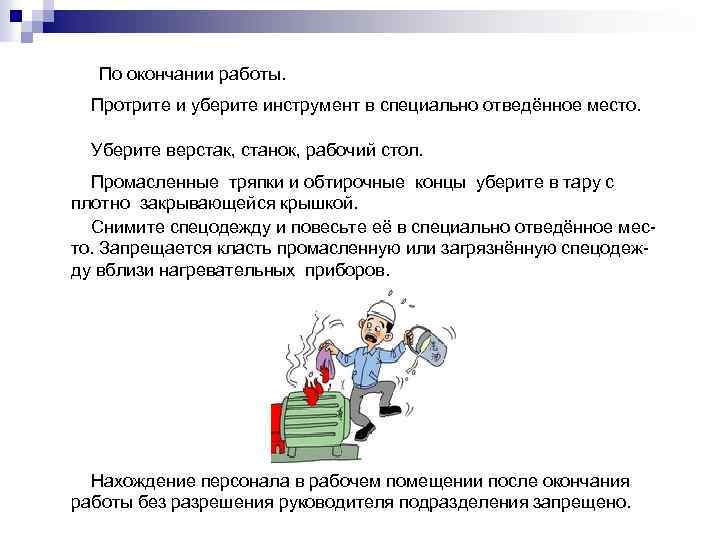 По окончании работы.

Протрите и уберите инструмент в специально отведённое место.

Уберите верстак, станок, рабочий стол.

Промасленные тряпки и обтирочные концы уберите в тару с плотно закрывающейся крышкой.

Снимите спецодежду и повесьте её в специально отведённое место. Запрещается класть промасленную или загрязнённую спецодежду вблизи нагревательных приборов.

Нахождение персонала в рабочем помещении после окончания работы без разрешения руководителя подразделения запрещено.